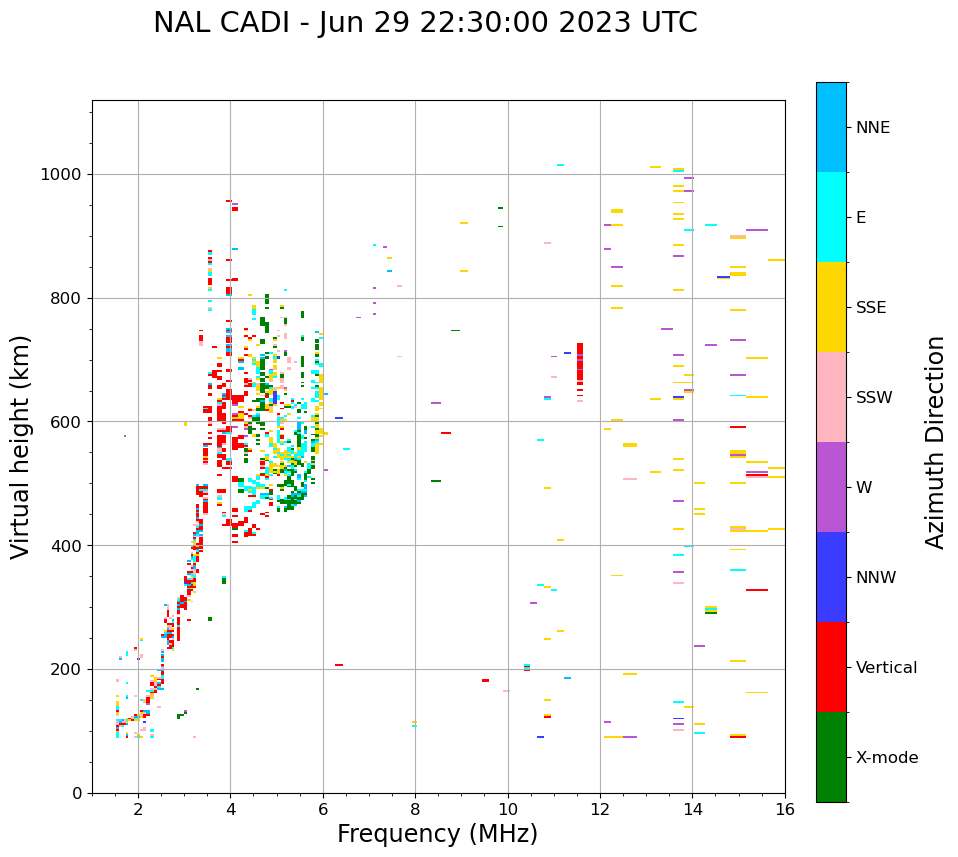 NAL CADI - Jun 29 22:30:00 2023 UTC

Virtual height (km)

1000
800
600
400
200
0

2
4
6
8
10
12
14
16

Frequency (MHz)

NNE
E
SSE
SSW
W
NNW
Vertical
X-mode

Azimuth Direction